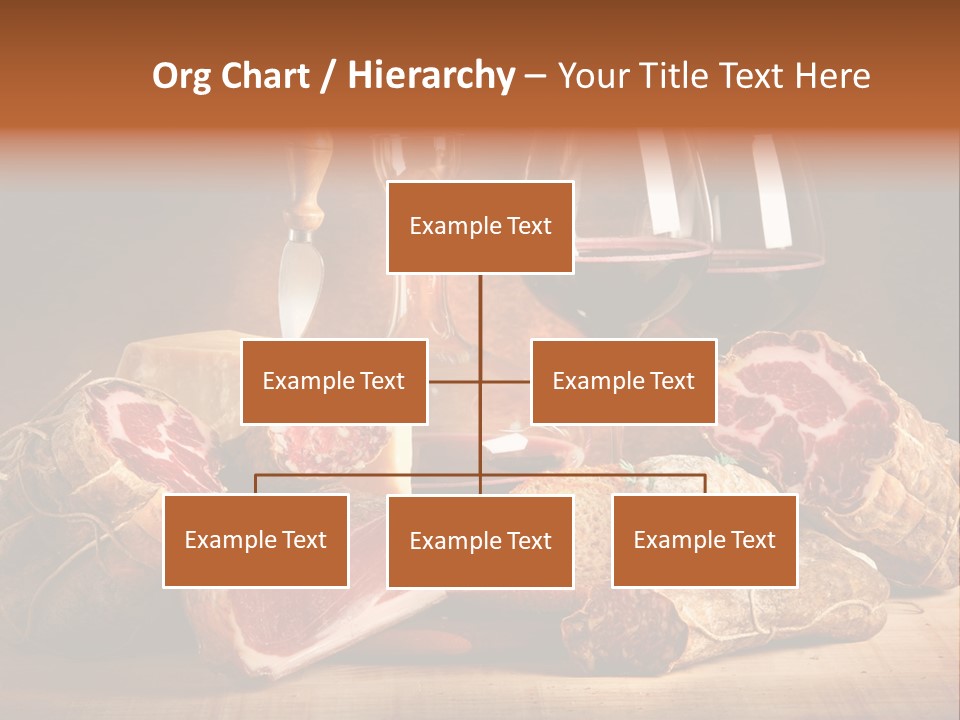 Org Chart / Hierarchy – Your Title Text Here

Example Text

Example Text

Example Text

Example Text

Example Text

Example Text